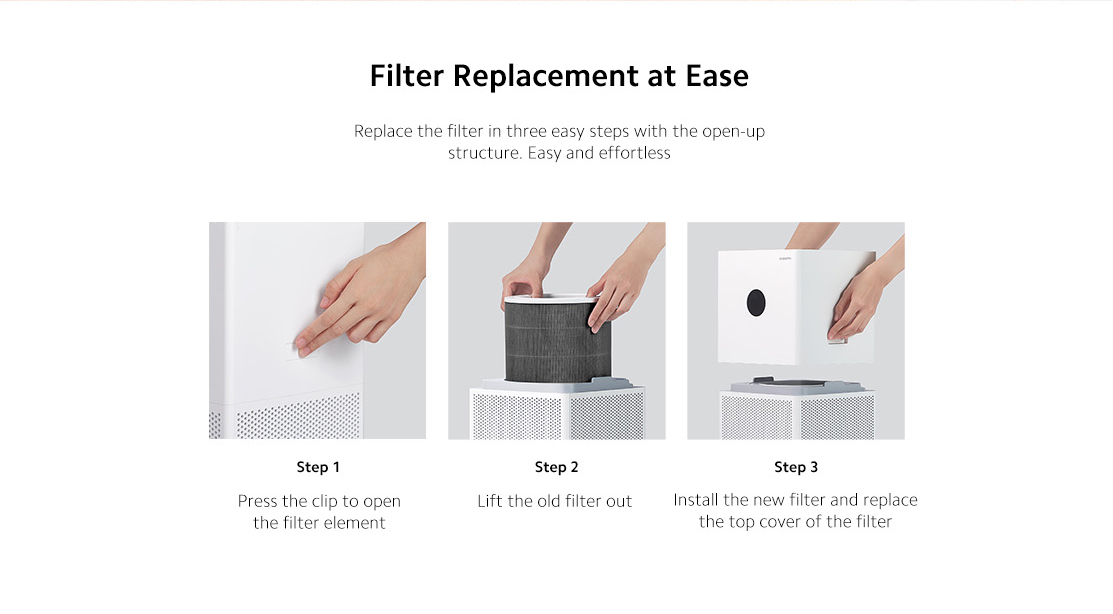 Filter Replacement at Ease

Replace the filter in three easy steps with the open-up structure. Easy and effortless

Step 1

Press the clip to open the filter element

Step 2

Lift the old filter out

Step 3

Install the new filter and replace the top cover of the filter